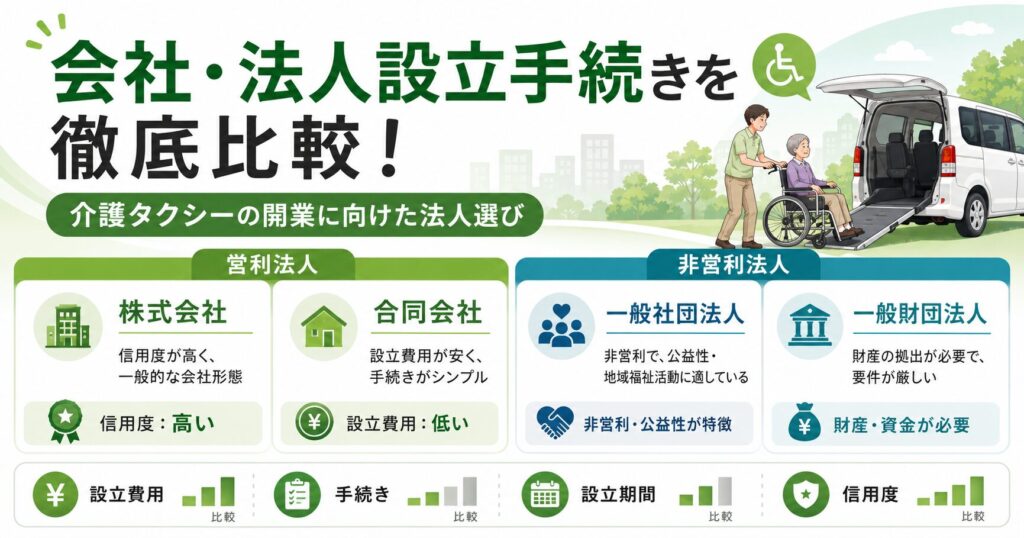 会社・法人設立手続きを徹底比較！

介護タクシーの開業に向けた法人選び

営利法人

株式会社
信用度が高く、一般的な会社形態
信用度：高い

合同会社
設立費用が安く、手続きがシンプル
設立費用：低い

非営利法人

一般社団法人
非営利で、公益性・地域福祉活動に適している
非営利・公益性が特徴

一般財団法人
財産の拠出が必要で、要件が厳しい
財産・資金が必要

設立費用 比較

手続き 比較

設立期間 比較

信用度 比較